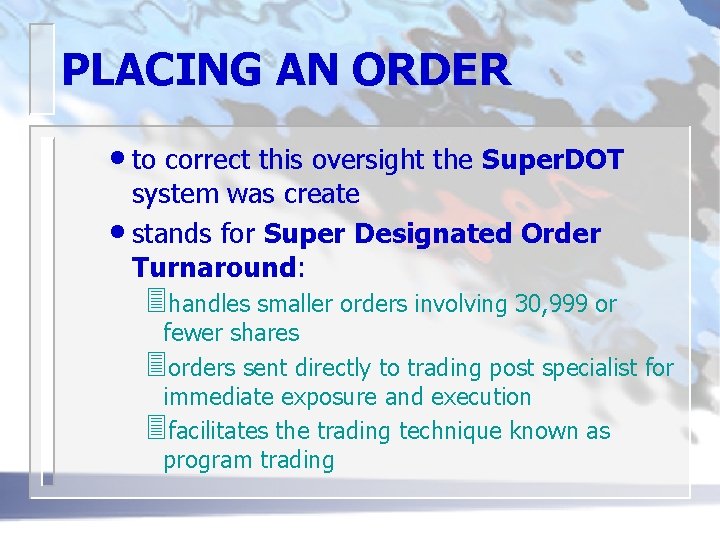 PLACING AN ORDER

• to correct this oversight the SuperDOT system was create

• stands for Super Designated Order Turnaround:

handles smaller orders involving 30,999 or fewer shares

orders sent directly to trading post specialist for immediate exposure and execution

facilitates the trading technique known as program trading